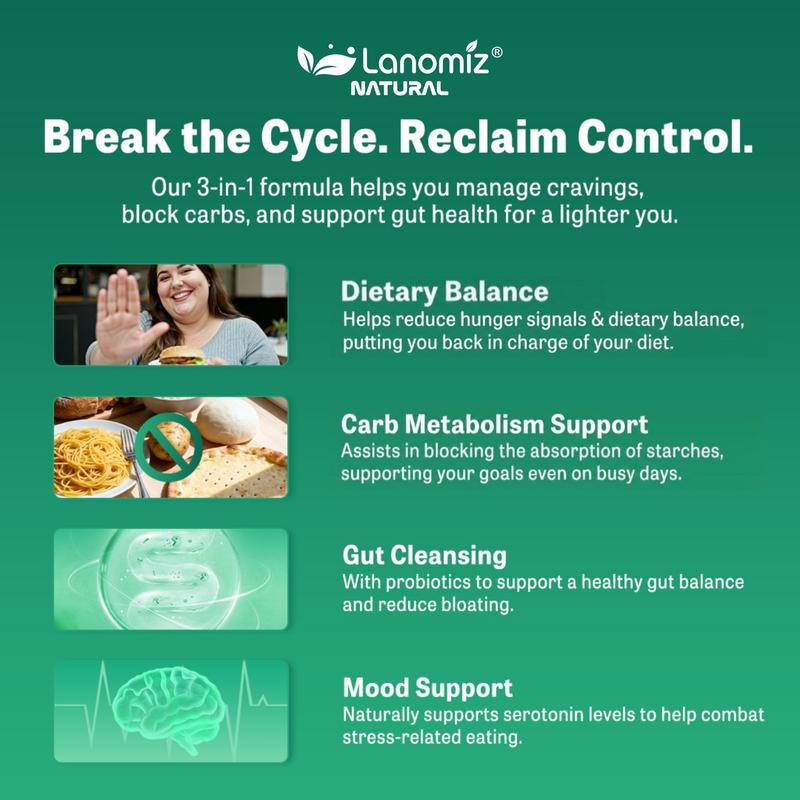 Lanomiz®
NATURAL

Break the Cycle. Reclaim Control.

Our 3-in-1 formula helps you manage cravings, block carbs, and support gut health for a lighter you.

Dietary Balance
Helps reduce hunger signals & dietary balance, putting you back in charge of your diet.

Carb Metabolism Support
Assists in blocking the absorption of starches, supporting your goals even on busy days.

Gut Cleansing
With probiotics to support a healthy gut balance and reduce bloating.

Mood Support
Naturally supports serotonin levels to help combat stress-related eating.